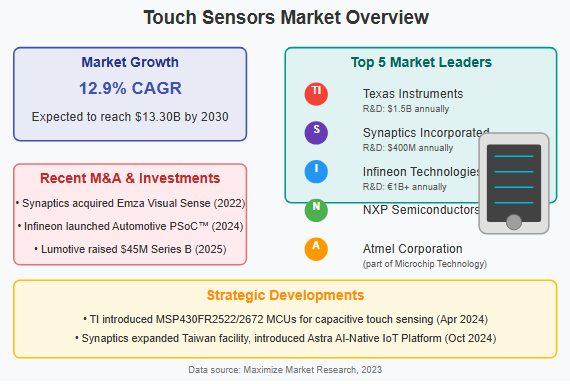 Touch Sensors Market Overview

Market Growth

12.9% CAGR

Expected to reach $13.30B by 2030

Recent M&A & Investments

• Synaptics acquired Emza Visual Sense (2022)

• Infineon launched Automotive PSoC™ (2024)

• Lumotive raised $45M Series B (2025)

Top 5 Market Leaders

TI Texas Instruments
R&D: $1.5B annually

S Synaptics Incorporated
R&D: $400M annually

I Infineon Technologies
R&D: €1B+ annually

N NXP Semiconductors

A Atmel Corporation
(part of Microchip Technology)

Strategic Developments

• TI introduced MSP430FR2522/2672 MCUs for capacitive touch sensing (Apr 2024)

• Synaptics expanded Taiwan facility, introduced Astra AI-Native IoT Platform (Oct 2024)

Data source: Maximize Market Research, 2023